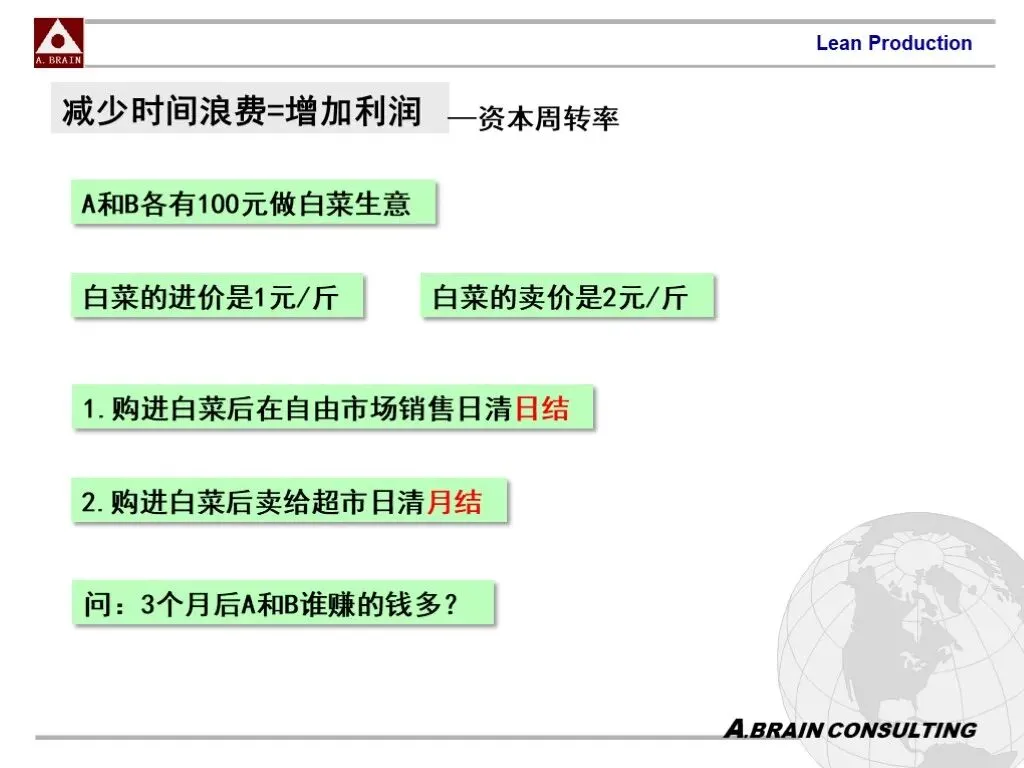 A. BRAIN

Lean Production

减少时间浪费=增加利润 —资本周转率

A和B各有100元做白菜生意

白菜的进价是1元/斤

白菜的卖价是2元/斤

1.购进白菜后在自由市场销售日清日结

2.购进白菜后卖给超市日清月结

问：3个月后A和B谁赚的钱多？

A.BRAIN CONSULTING